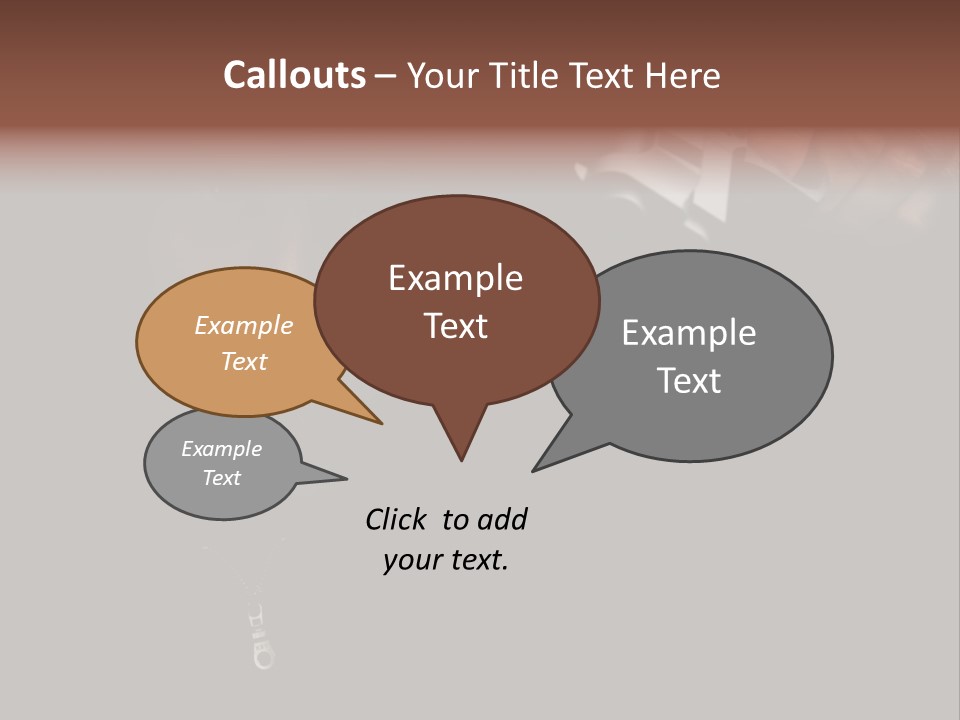 Callouts – Your Title Text Here

Example Text

Example Text

Example Text

Example Text

Click to add your text.